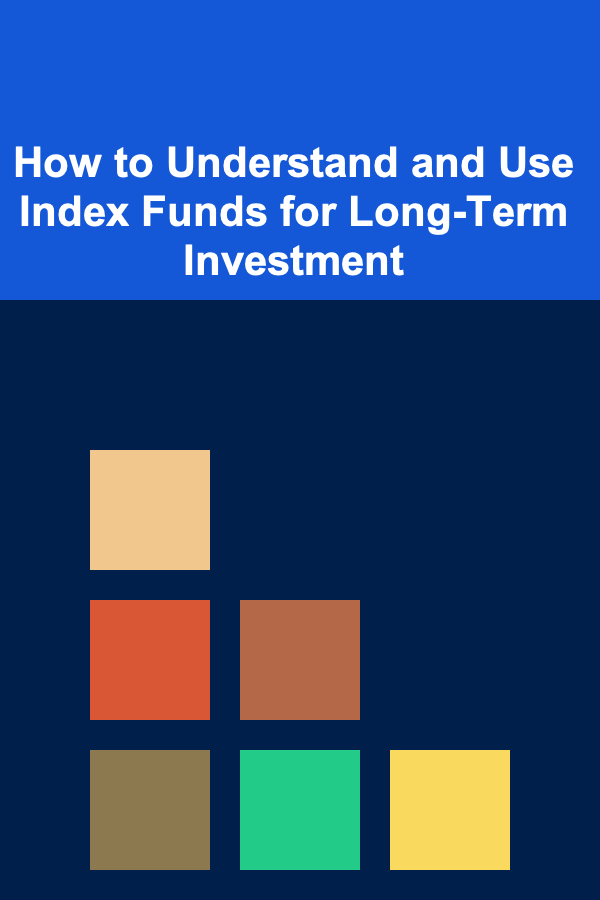 How to Understand and Use Index Funds for Long-Term Investment